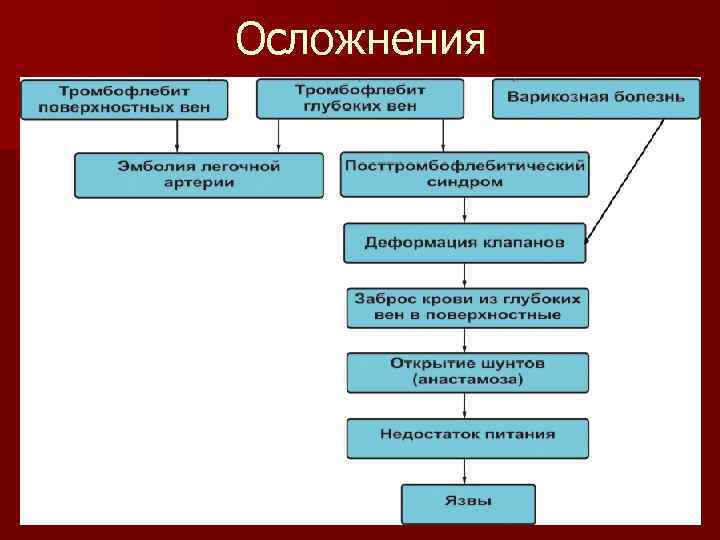 Осложнения

Тромбофлебит поверхностных вен

Тромбофлебит глубоких вен

Варикозная болезнь

Эмболия легочной артерии

Посттромбофлебитический синдром

Деформация клапанов

Заброс крови из глубоких вен в поверхностные

Открытие шунтов (анастамоза)

Недостаток питания

Язвы